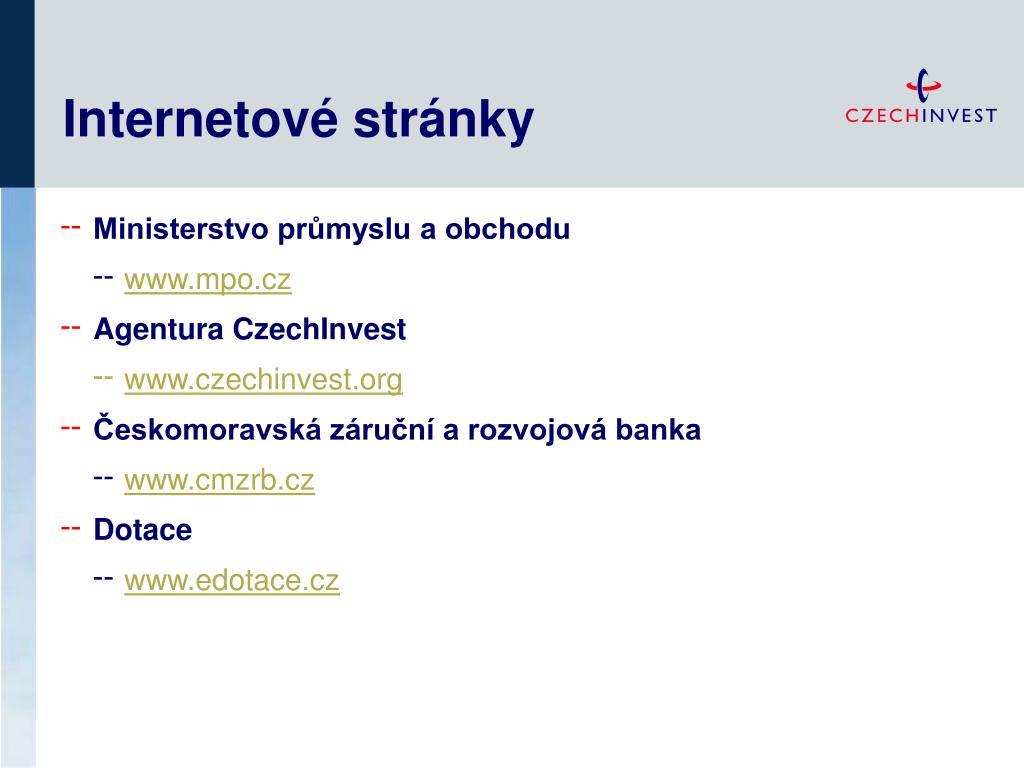 Internetové stránky

CZECHINVEST

-- Ministerstvo průmyslu a obchodu

-- www.mpo.cz

-- Agentura CzechInvest

-- www.czechinvest.org

-- Českomoravská záruční a rozvojová banka

-- www.cmzrb.cz

-- Dotace

-- www.edotace.cz